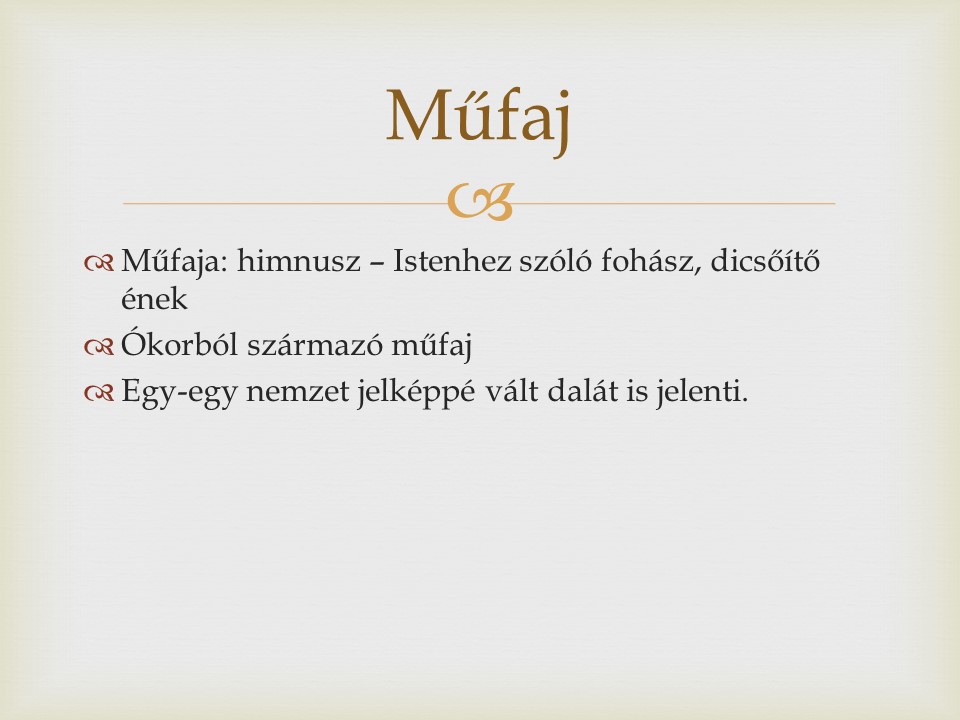 Műfaj

Műfaja: himnusz – Istenhez szóló fohász, dicsőítő ének

Ókorból származó műfaj

Egy-egy nemzet jelképpé vált dalát is jelenti.